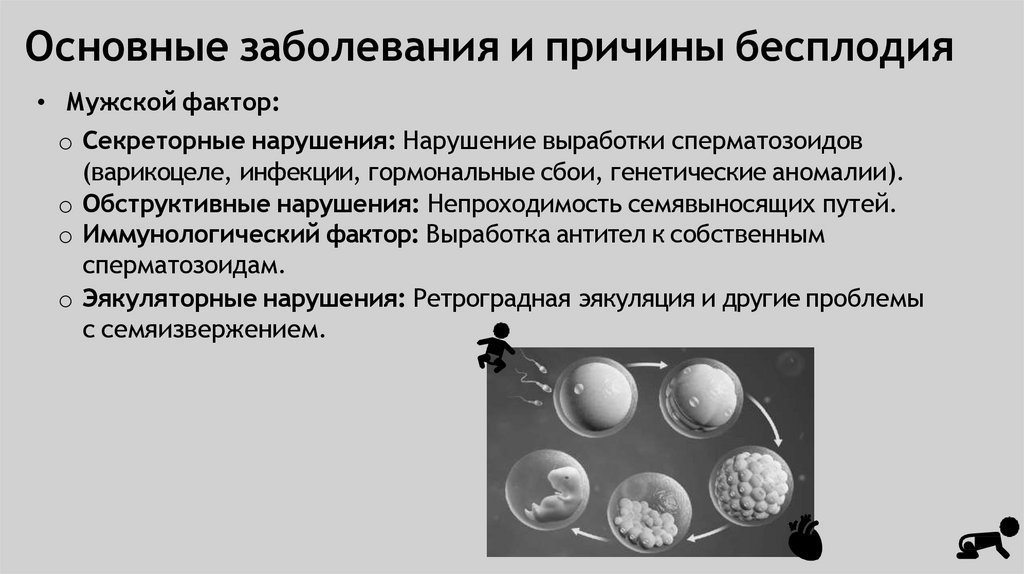 Основные заболевания и причины бесплодия

• Мужской фактор:

o Секреторные нарушения: Нарушение выработки сперматозоидов (варикоцеле, инфекции, гормональные сбои, генетические аномалии).

o Обструктивные нарушения: Непроходимость семявыносящих путей.

o Иммунологический фактор: Выработка антител к собственным сперматозоидам.

o Эякуляторные нарушения: Ретроградная эякуляция и другие проблемы с семяизвержением.